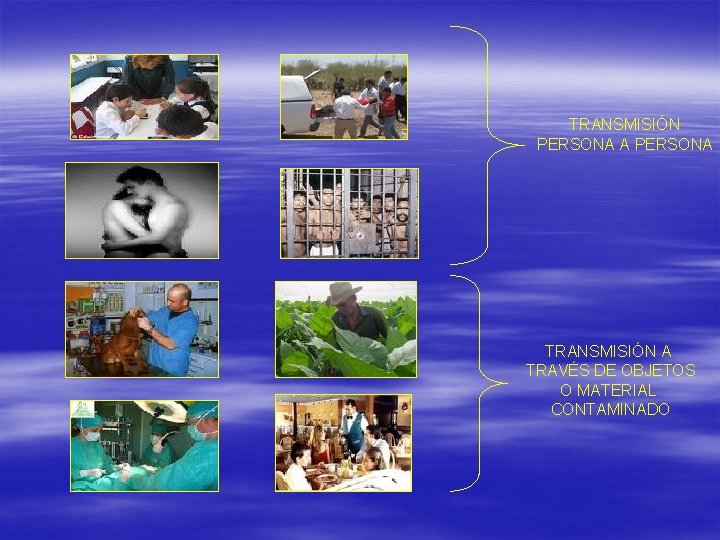 TRANSMISIÓN PERSONA A PERSONA

TRANSMISIÓN A TRAVÉS DE OBJETOS O MATERIAL CONTAMINADO